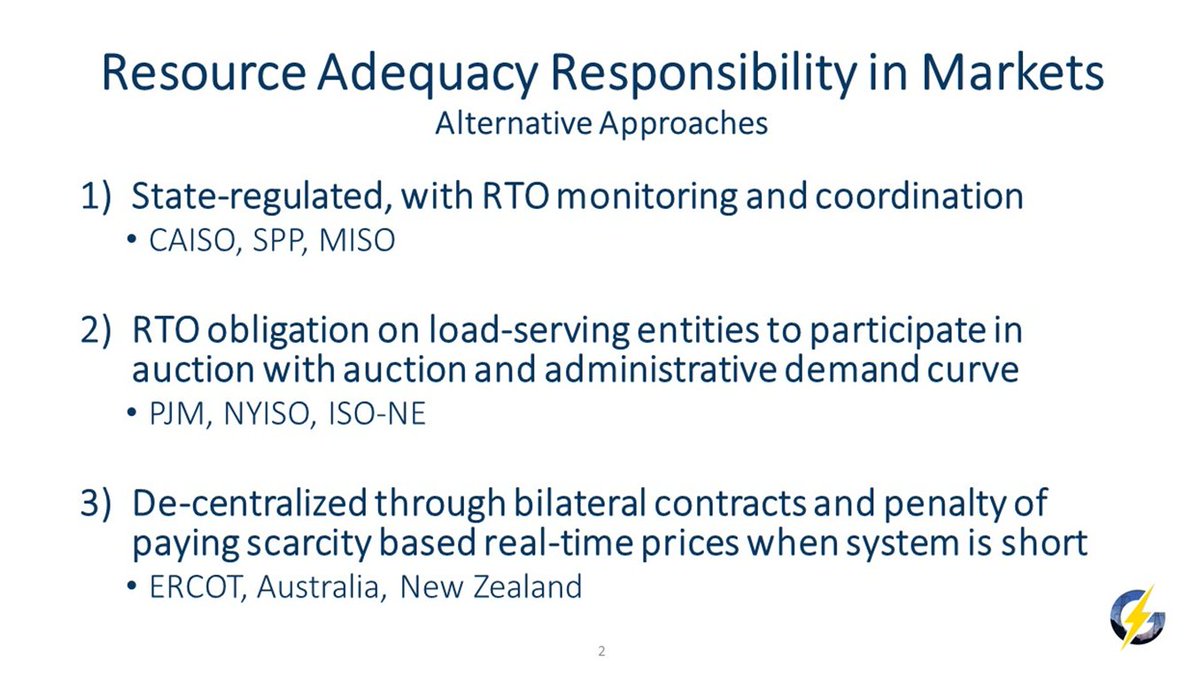 Resource Adequacy Responsibility in Markets
Alternative Approaches

1) State-regulated, with RTO monitoring and coordination
• CAISO, SPP, MISO

2) RTO obligation on load-serving entities to participate in auction with auction and administrative demand curve
• PJM, NYISO, ISO-NE

3) De-centralized through bilateral contracts and penalty of paying scarcity based real-time prices when system is short
• ERCOT, Australia, New Zealand

2